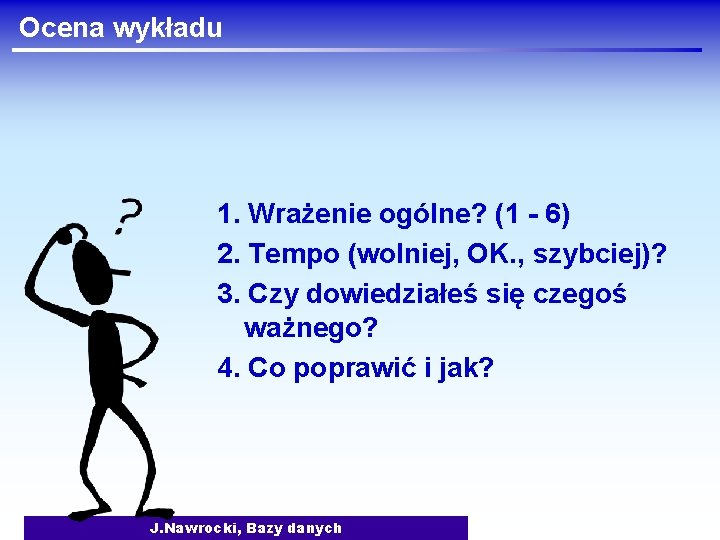 Ocena wykładu

?

1. Wrażenie ogólne? (1 - 6)
2. Tempo (wolniej, OK., szybciej)?
3. Czy dowiedziałeś się czegoś ważnego?
4. Co poprawić i jak?

J.Nawrocki, Bazy danych